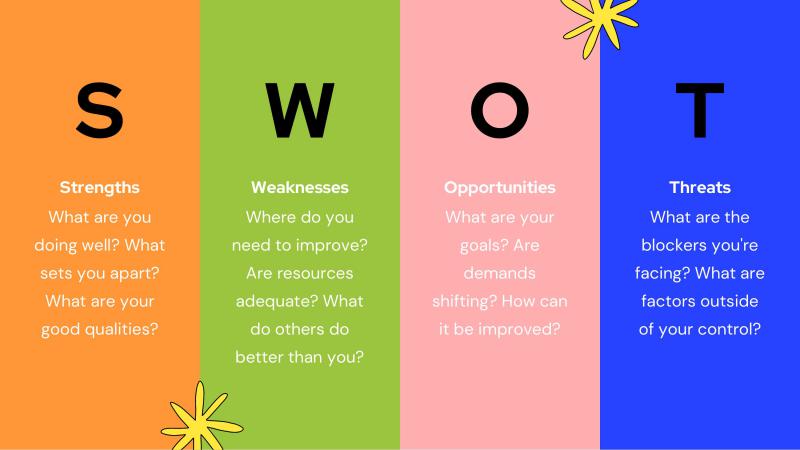 S

Strengths
What are you doing well? What sets you apart? What are your good qualities?

W

Weaknesses
Where do you need to improve? Are resources adequate? What do others do better than you?

O

Opportunities
What are your goals? Are demands shifting? How can it be improved?

T

Threats
What are the blockers you're facing? What are factors outside of your control?